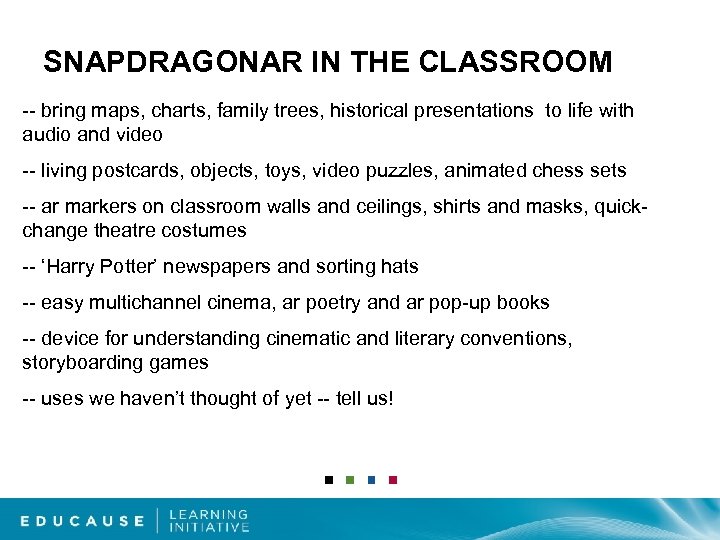 SNAPDRAGONAR IN THE CLASSROOM

-- bring maps, charts, family trees, historical presentations to life with audio and video

-- living postcards, objects, toys, video puzzles, animated chess sets

-- ar markers on classroom walls and ceilings, shirts and masks, quick-change theatre costumes

-- ‘Harry Potter’ newspapers and sorting hats

-- easy multichannel cinema, ar poetry and ar pop-up books

-- device for understanding cinematic and literary conventions, storyboarding games

-- uses we haven’t thought of yet -- tell us!

EDUCAUSE | LEARNING INITIATIVE